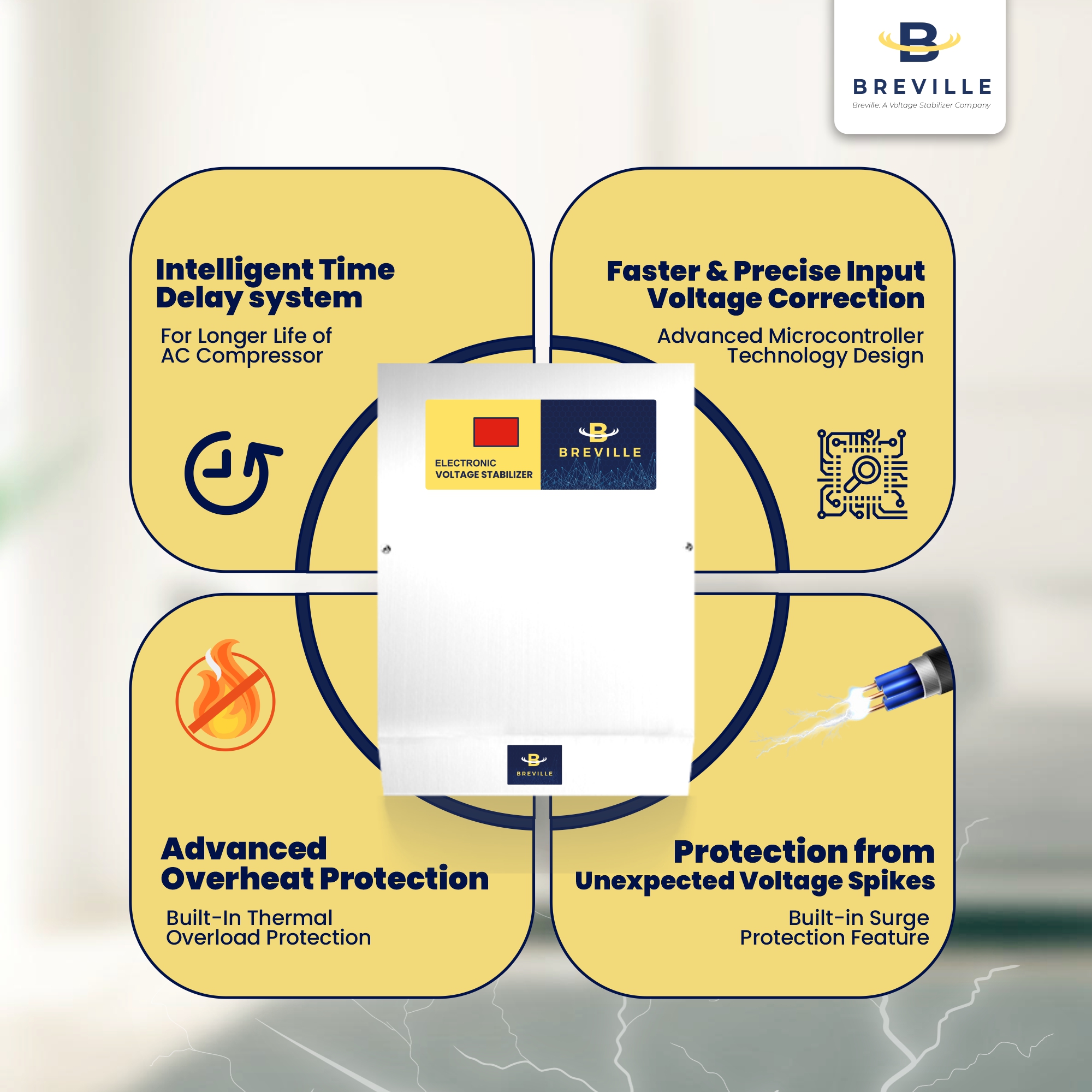 B
BREVILLE
Breville: A Voltage Stabilizer Company

Intelligent Time Delay system
For Longer Life of AC Compressor

Faster & Precise Input Voltage Correction
Advanced Microcontroller Technology Design

ELECTRONIC VOLTAGE STABILIZER

B
BREVILLE

B
BREVILLE

Advanced Overheat Protection
Built-In Thermal Overload Protection

Protection from Unexpected Voltage Spikes
Built-in Surge Protection Feature